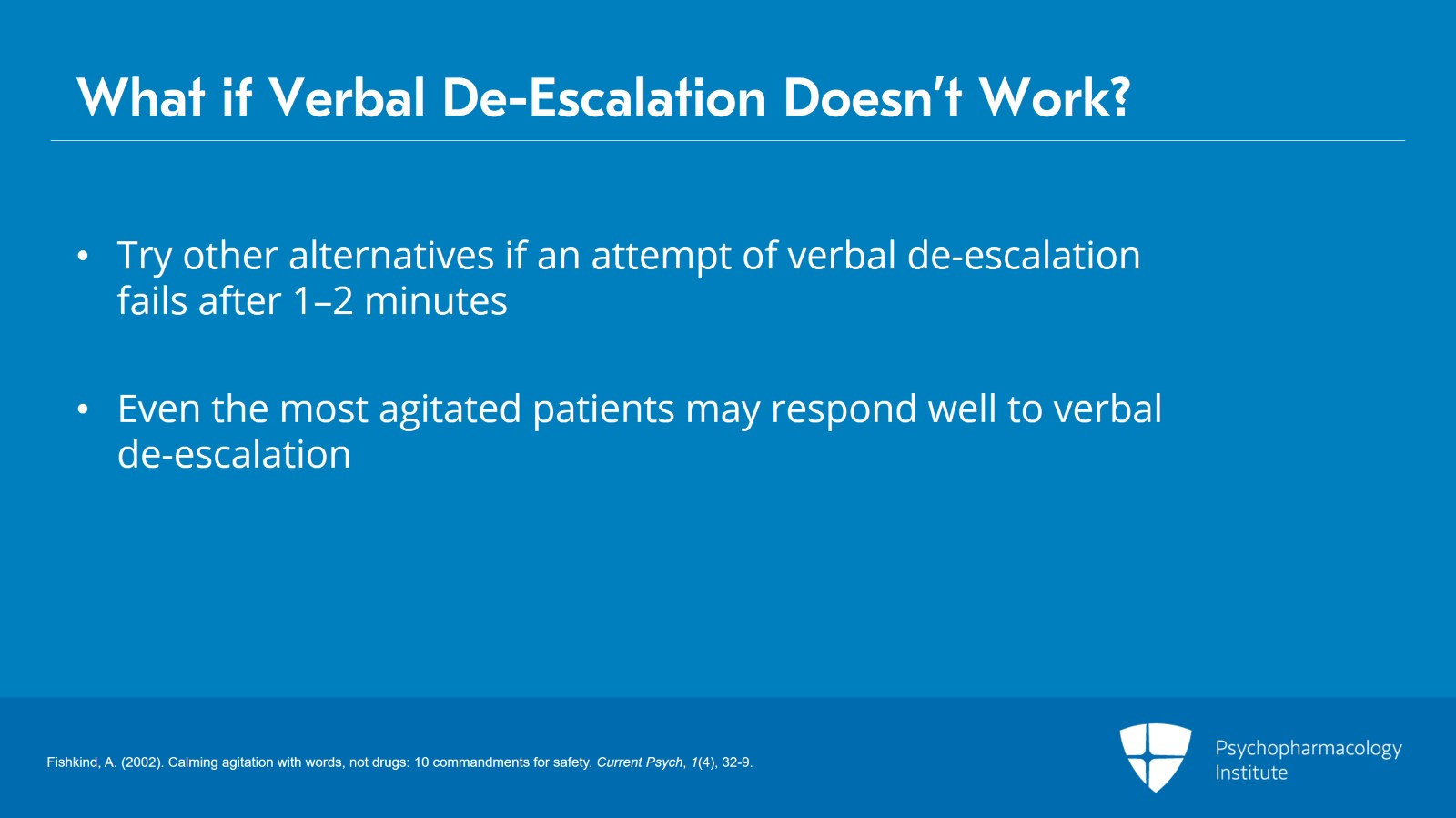 What if Verbal De-Escalation Doesn't Work?

• Try other alternatives if an attempt of verbal de-escalation fails after 1–2 minutes

• Even the most agitated patients may respond well to verbal de-escalation

Fishkind, A. (2002). Calming agitation with words, not drugs: 10 commandments for safety. Current Psych, 1(4), 32-9.

Psychopharmacology Institute